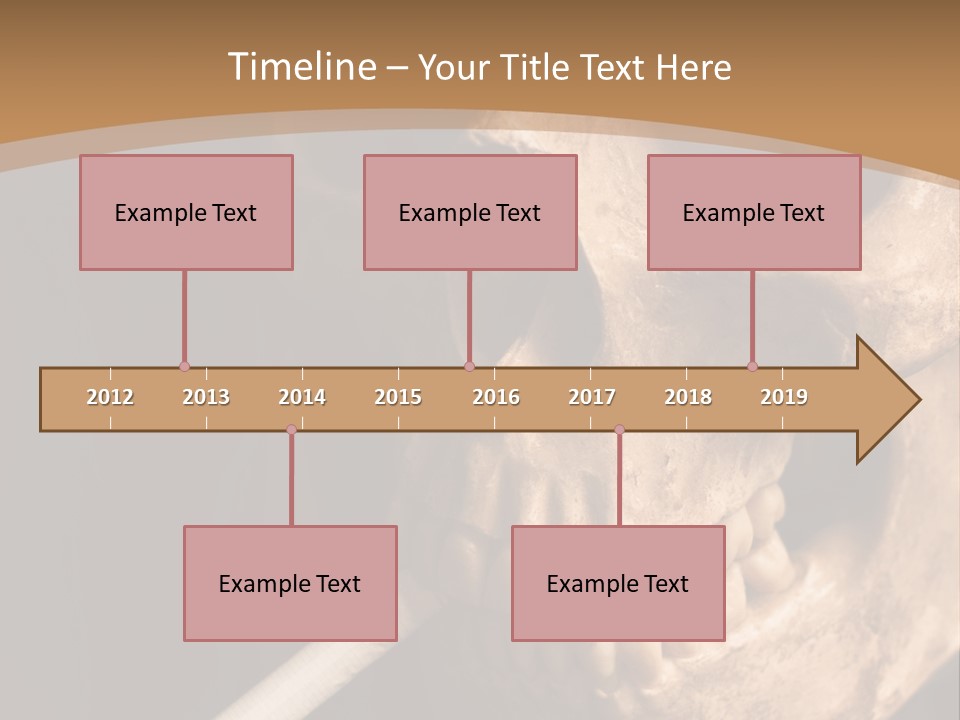 Timeline – Your Title Text Here

Example Text

Example Text

Example Text

2012 2013 2014 2015 2016 2017 2018 2019

Example Text

Example Text